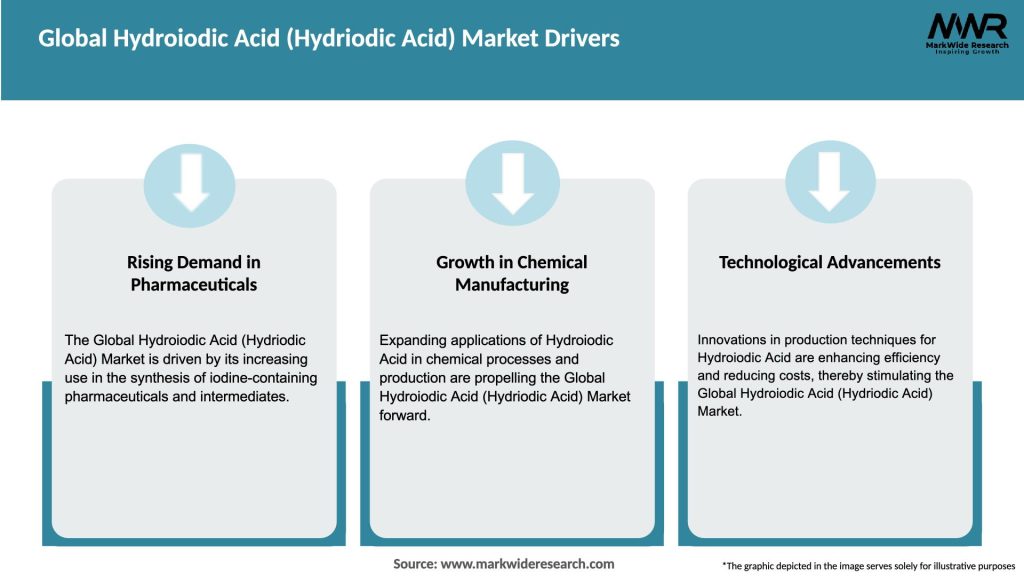 Global Hydroiodic Acid (Hydriodic Acid) Market Drivers

MWR
MarkWide Research
Inspiring Growth

Rising Demand in Pharmaceuticals

The Global Hydroiodic Acid (Hydriodic Acid) Market is driven by its increasing use in the synthesis of iodine-containing pharmaceuticals and intermediates.

Growth in Chemical Manufacturing

Expanding applications of Hydroiodic Acid in chemical processes and production are propelling the Global Hydroiodic Acid (Hydriodic Acid) Market forward.

Technological Advancements

Innovations in production techniques for Hydroiodic Acid are enhancing efficiency and reducing costs, thereby stimulating the Global Hydroiodic Acid (Hydriodic Acid) Market.

Source: www.markwideresearch.com

*The graphic depicted in the image serves solely for illustrative purposes